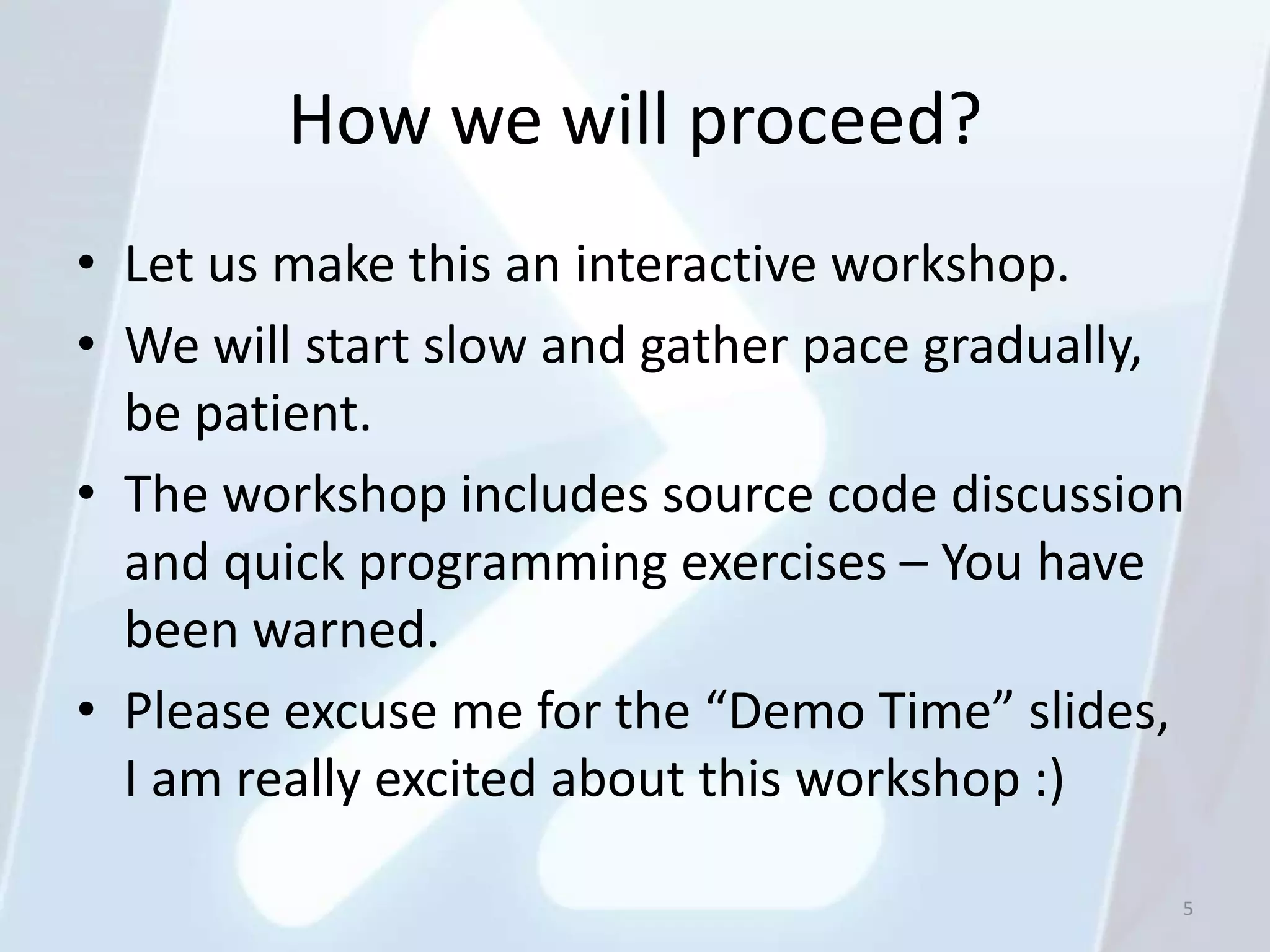 How we will proceed?

• Let us make this an interactive workshop.
• We will start slow and gather pace gradually, be patient.
• The workshop includes source code discussion and quick programming exercises – You have been warned.
• Please excuse me for the “Demo Time” slides, I am really excited about this workshop :)

5